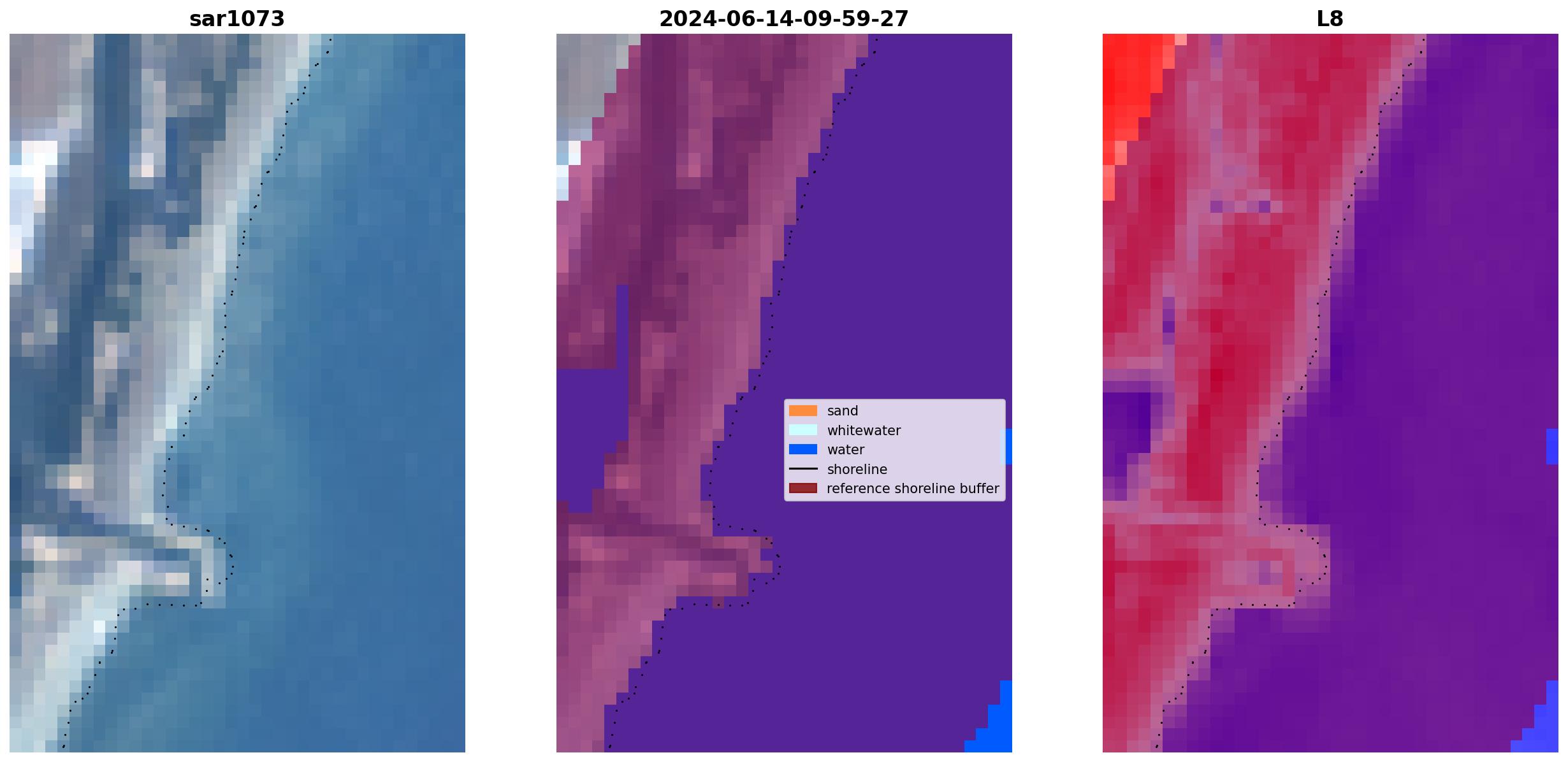 sar1073

2024-06-14-09-59-27

L8

sand
whitewater
water
shoreline
reference shoreline buffer